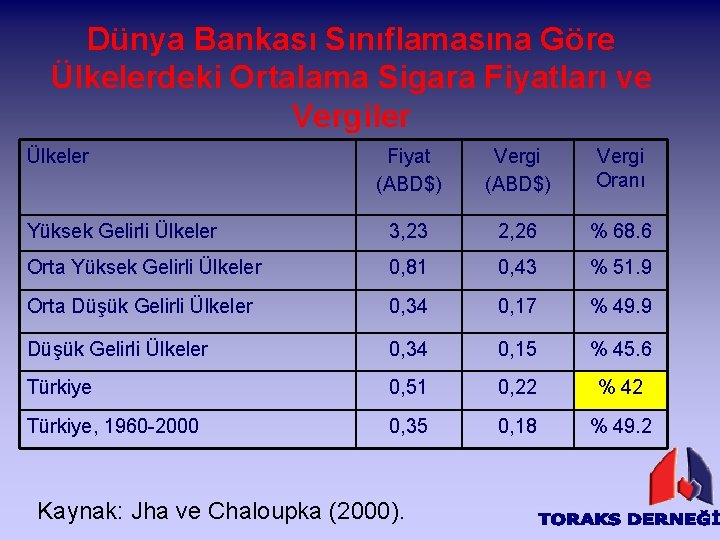 Dünya Bankası Sınıflamasına Göre Ülkelerdeki Ortalama Sigara Fiyatları ve Vergiler

| Ülkeler | Fiyat (ABD$) | Vergi (ABD$) | Vergi Oranı |
|---|---|---|---|
| Yüksek Gelirli Ülkeler | 3,23 | 2,26 | % 68.6 |
| Orta Yüksek Gelirli Ülkeler | 0,81 | 0,43 | % 51.9 |
| Orta Düşük Gelirli Ülkeler | 0,34 | 0,17 | % 49.9 |
| Düşük Gelirli Ülkeler | 0,34 | 0,15 | % 45.6 |
| Türkiye | 0,51 | 0,22 | % 42 |
| Türkiye, 1960-2000 | 0,35 | 0,18 | % 49.2 |

Kaynak: Jha ve Chaloupka (2000).

TORAKS DERNEĞİ